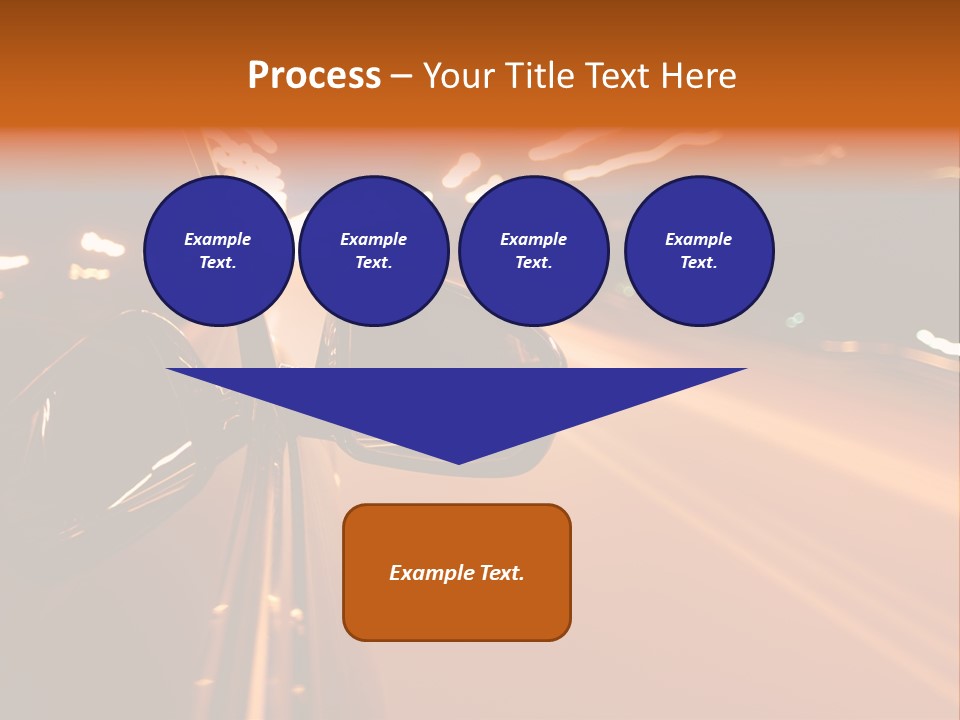 Process – Your Title Text Here

Example Text.

Example Text.

Example Text.

Example Text.

Example Text.